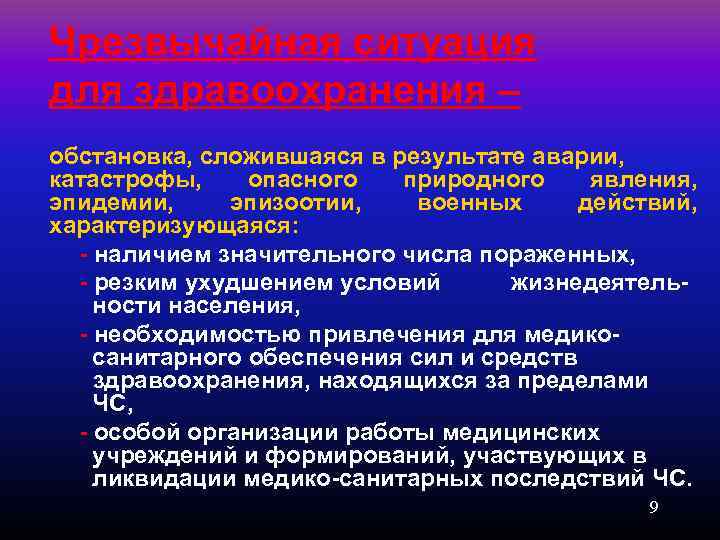 Чрезвычайная ситуация для здравоохранения –

обстановка, сложившаяся в результате аварии, катастрофы, опасного природного явления, эпидемии, эпизоотии, военных действий, характеризующаяся:

- наличием значительного числа пораженных,

- резким ухудшением условий жизнедеятельности населения,

- необходимостью привлечения для медико-санитарного обеспечения сил и средств здравоохранения, находящихся за пределами ЧС,

- особой организации работы медицинских учреждений и формирований, участвующих в ликвидации медико-санитарных последствий ЧС.

9